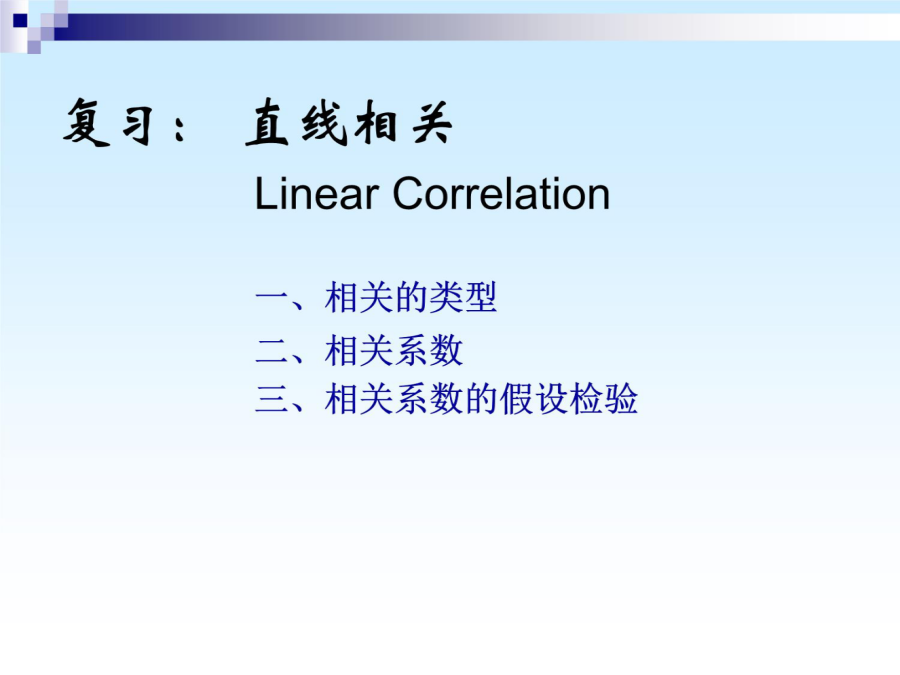 复习： 直线相关

Linear Correlation

一、相关的类型
二、相关系数
三、相关系数的假设检验